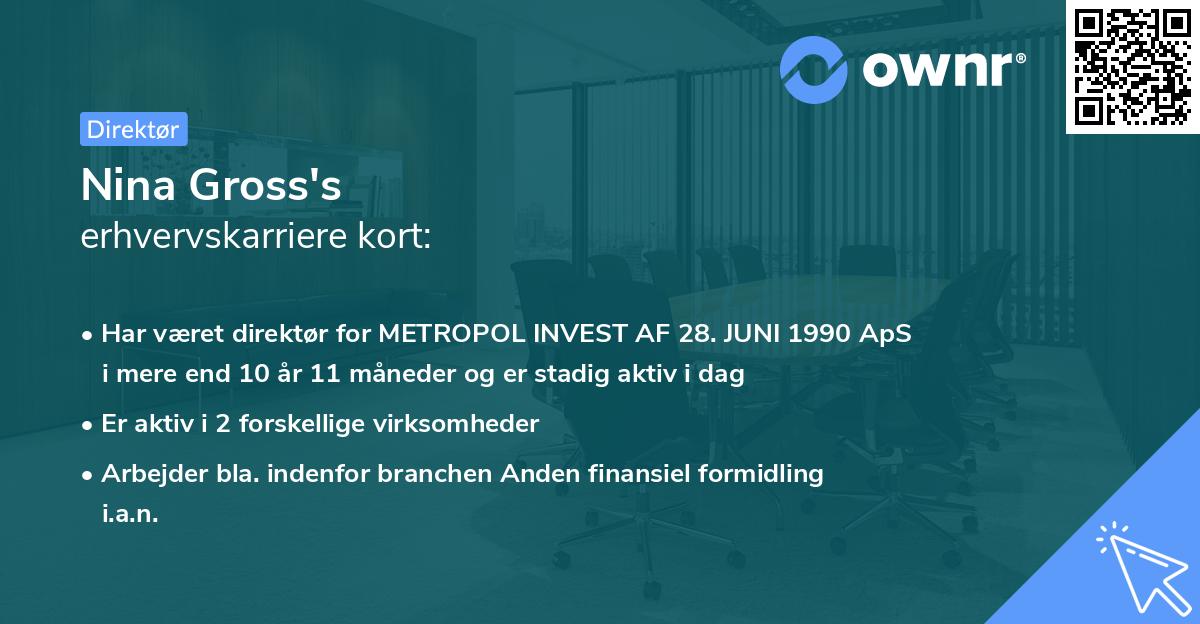 ownr®

Direktør

Nina Gross's
erhvervskarriere kort:

• Har været direktør for METROPOL INVEST AF 28. JUNI 1990 ApS i mere end 10 år 11 måneder og er stadig aktiv i dag

• Er aktiv i 2 forskellige virksomheder

• Arbejder bla. indenfor branchen Anden finansiel formidling i.a.n.